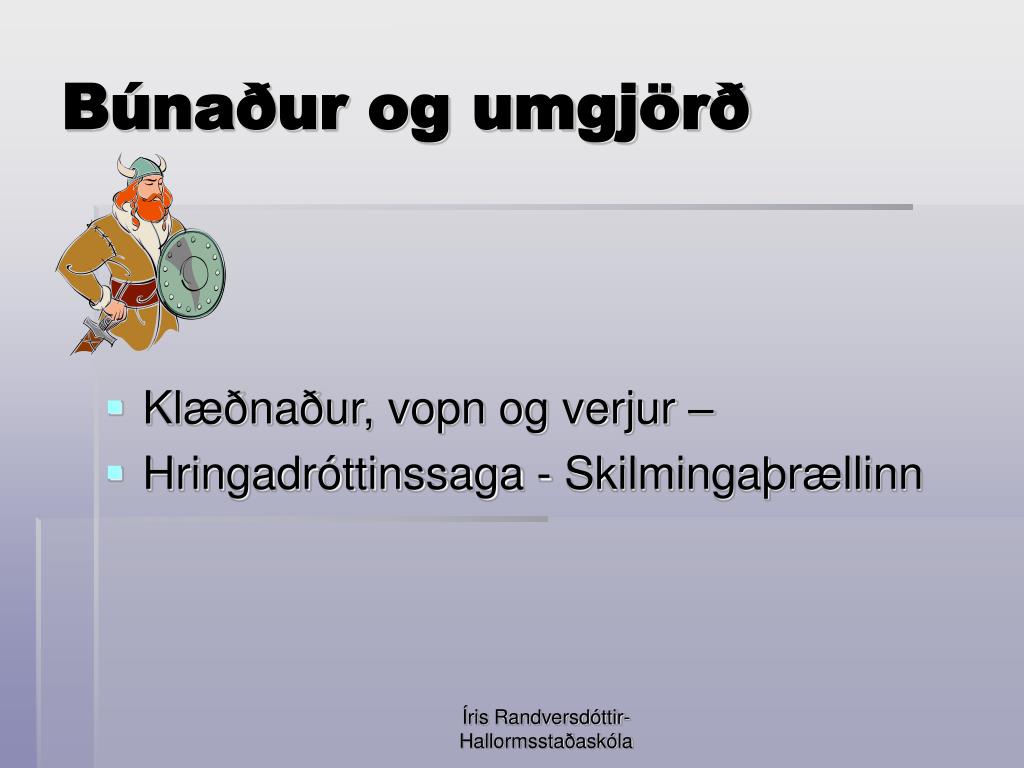 Búnaður og umgjörð

- Klæðnaður, vopn og verjur –
- Hringadróttinssaga - Skilmingaþrællinn

Íris Randversdóttir-Hallormsstaðaskóla